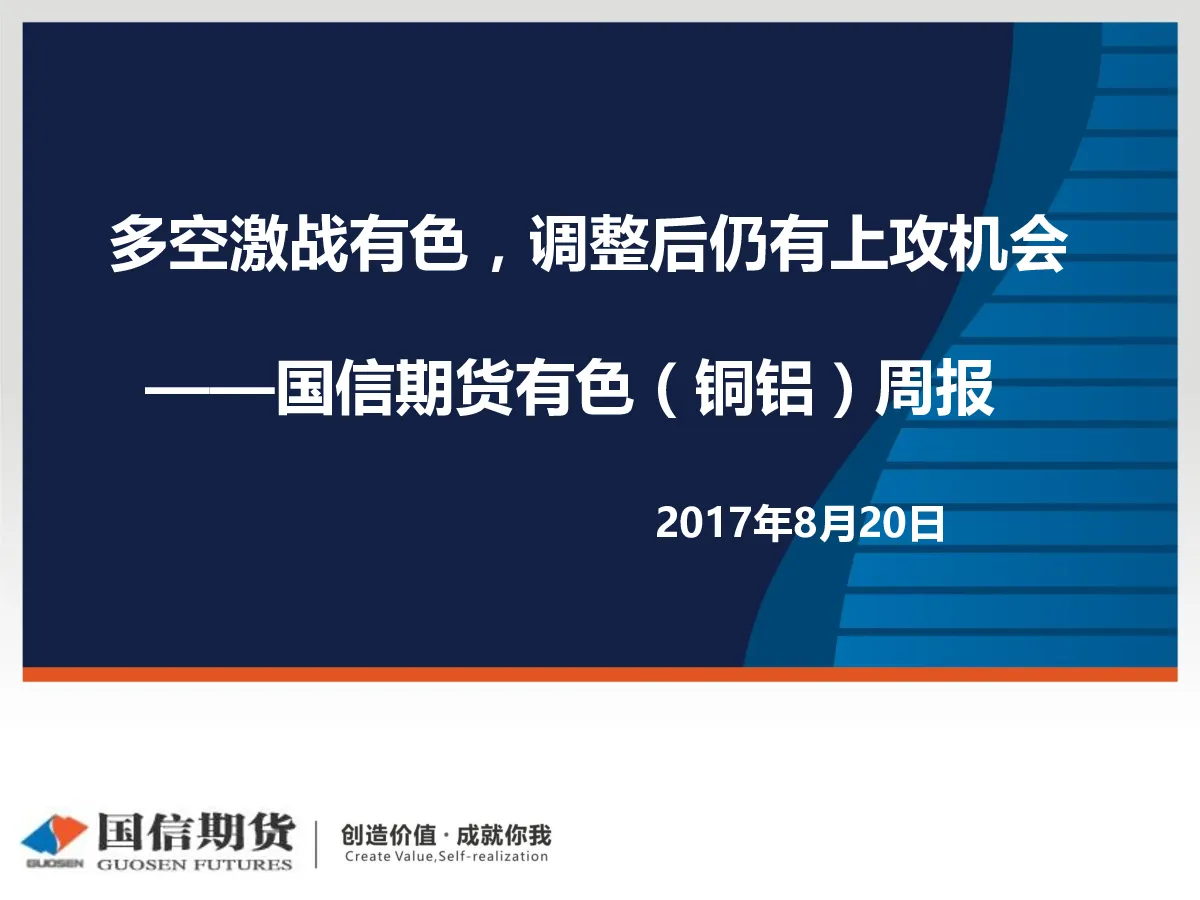 多空激战有色，调整后仍有上攻机会

——国信期货有色（铜铝）周报

2017年8月20日

GUOSEN 国信期货 GUOSEN FUTURES

创造价值·成就你我
Create Value,Self-realization